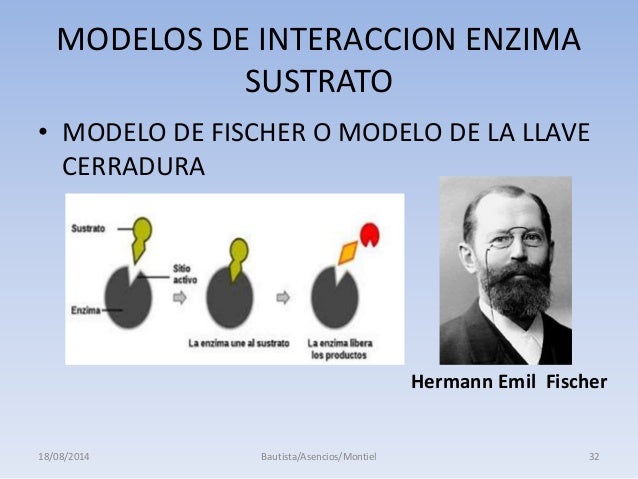 MODELOS DE INTERACCION ENZIMA SUSTRATO

• MODELO DE FISCHER O MODELO DE LA LLAVE CERRADURA

Sustrato

Sitio activo

Enzima

La enzima une al sustrato

La enzima libera los productos

Hermann Emil Fischer

18/08/2014

Bautista/Asencios/Montiel

32